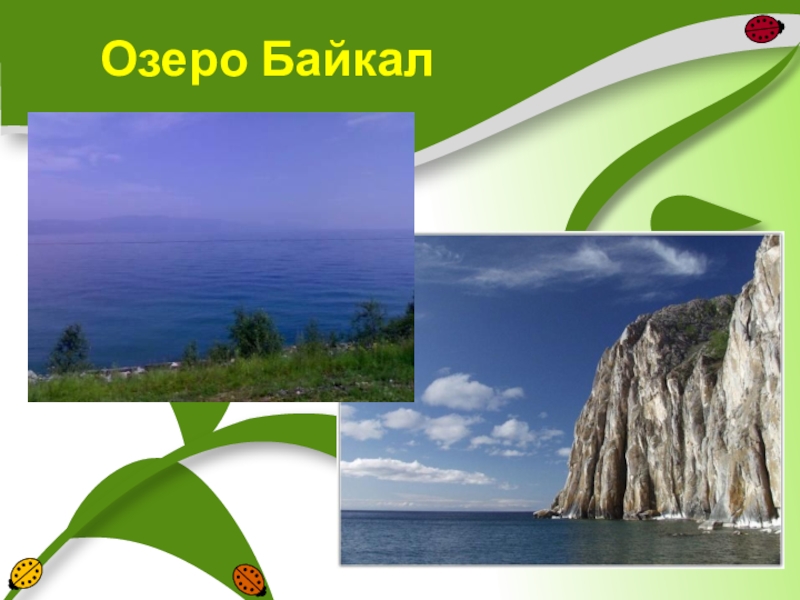 Озеро Байкал